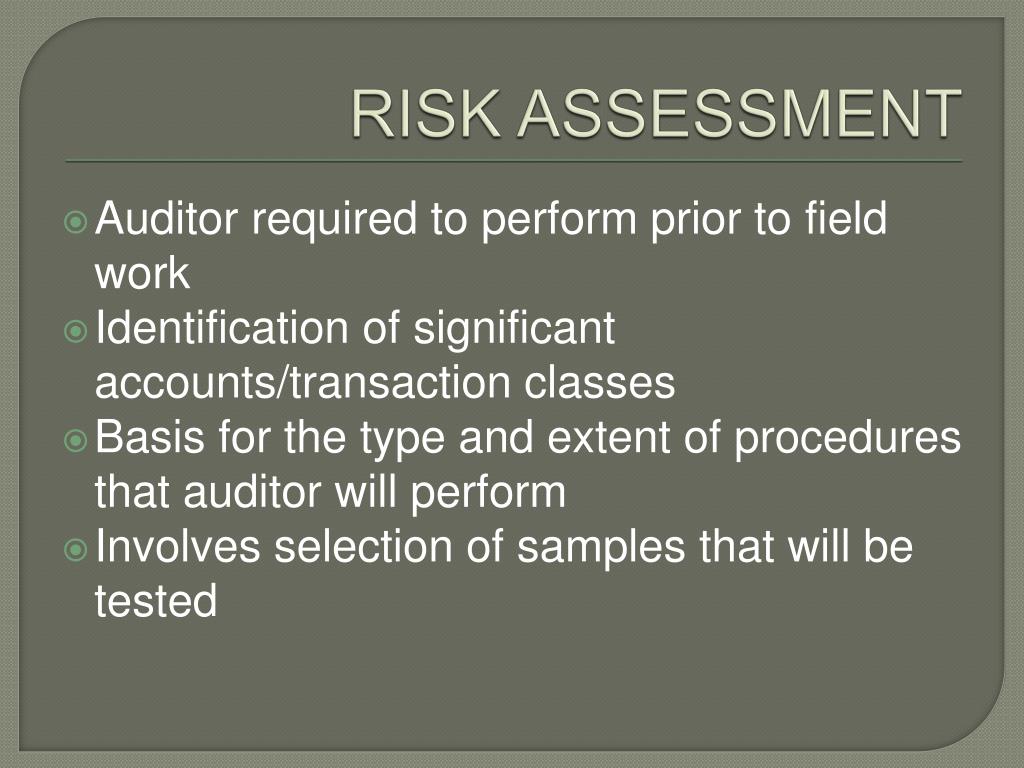 RISK ASSESSMENT

Auditor required to perform prior to field work

Identification of significant accounts/transaction classes

Basis for the type and extent of procedures that auditor will perform

Involves selection of samples that will be tested